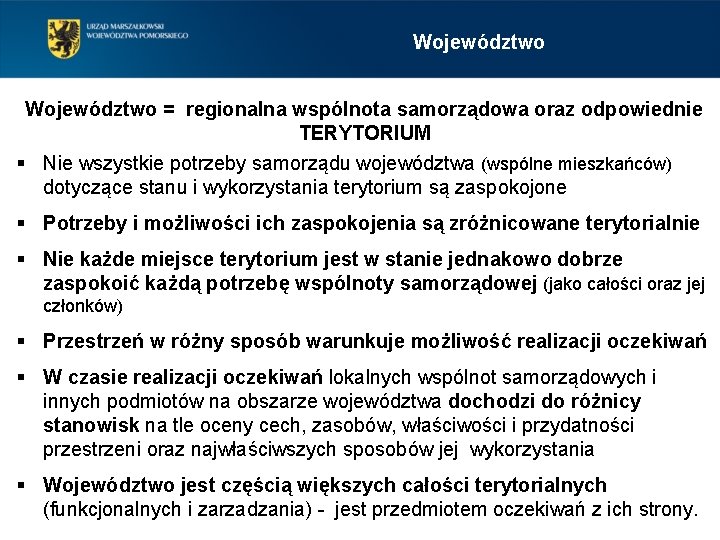 URZĄD MARSZAŁKOWSKI WOJEWÓDZTWA POMORSKIEGO

Województwo

Województwo = regionalna wspólnota samorządowa oraz odpowiednie TERYTORIUM

▪ Nie wszystkie potrzeby samorządu województwa (wspólne mieszkańców) dotyczące stanu i wykorzystania terytorium są zaspokojone

▪ Potrzeby i możliwości ich zaspokojenia są zróżnicowane terytorialnie

▪ Nie każde miejsce terytorium jest w stanie jednakowo dobrze zaspokoić każdą potrzebę wspólnoty samorządowej (jako całości oraz jej członków)

▪ Przestrzeń w różny sposób warunkuje możliwość realizacji oczekiwań

▪ W czasie realizacji oczekiwań lokalnych wspólnot samorządowych i innych podmiotów na obszarze województwa dochodzi do różnicy stanowisk na tle oceny cech, zasobów, właściwości i przydatności przestrzeni oraz najwłaściwszych sposobów jej wykorzystania

▪ Województwo jest częścią większych całości terytorialnych (funkcjonalnych i zarzadzania) - jest przedmiotem oczekiwań z ich strony.